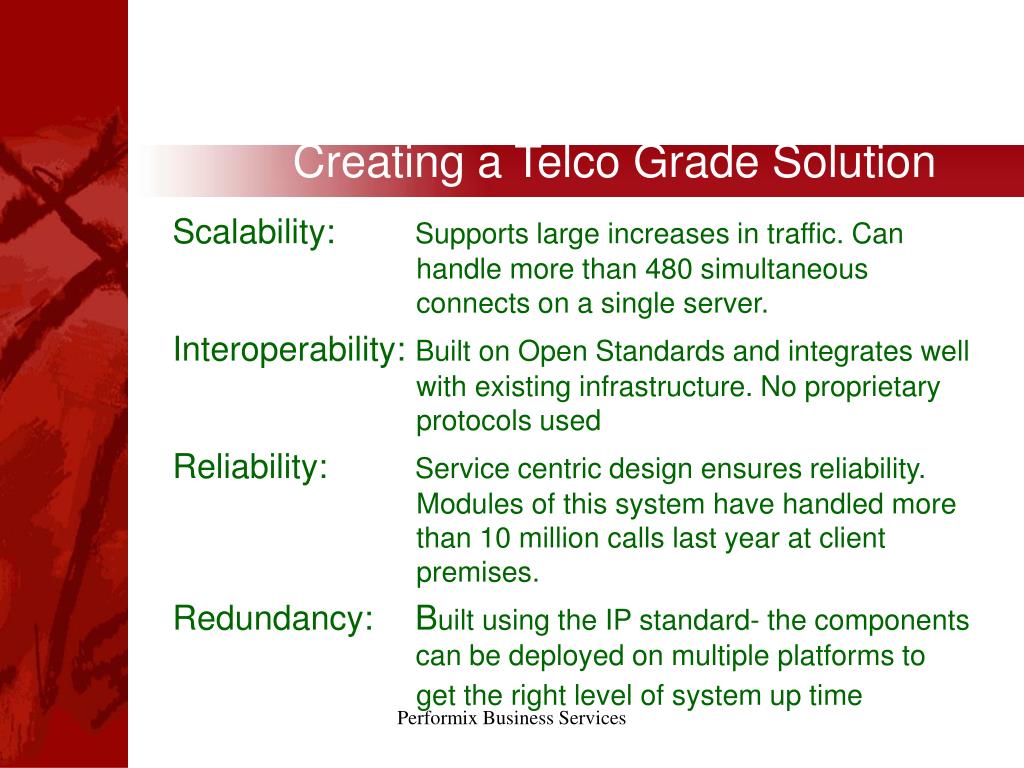 Creating a Telco Grade Solution

Scalability: Supports large increases in traffic. Can handle more than 480 simultaneous connects on a single server.

Interoperability: Built on Open Standards and integrates well with existing infrastructure. No proprietary protocols used

Reliability: Service centric design ensures reliability. Modules of this system have handled more than 10 million calls last year at client premises.

Redundancy: Built using the IP standard- the components can be deployed on multiple platforms to get the right level of system up time

Performix Business Services